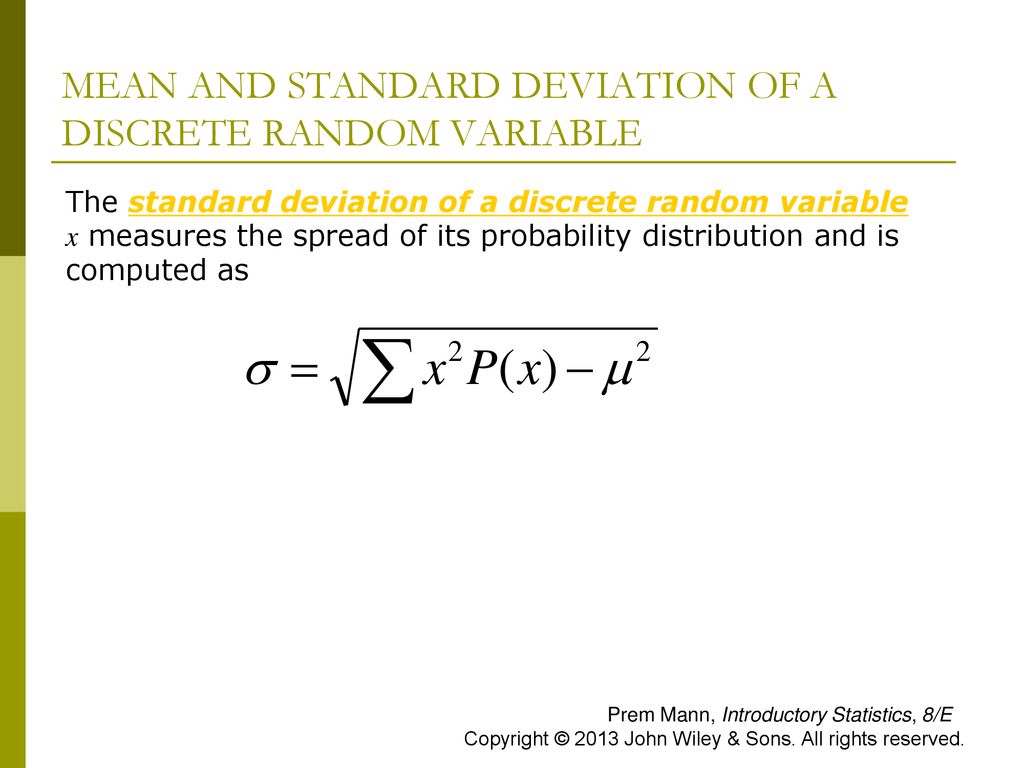 MEAN AND STANDARD DEVIATION OF A DISCRETE RANDOM VARIABLE

The standard deviation of a discrete random variable $x$ measures the spread of its probability distribution and is computed as

$\sigma = \sqrt{\sum x^2 P(x) - \mu^2}$

Prem Mann, Introductory Statistics, 8/E
Copyright © 2013 John Wiley & Sons. All rights reserved.